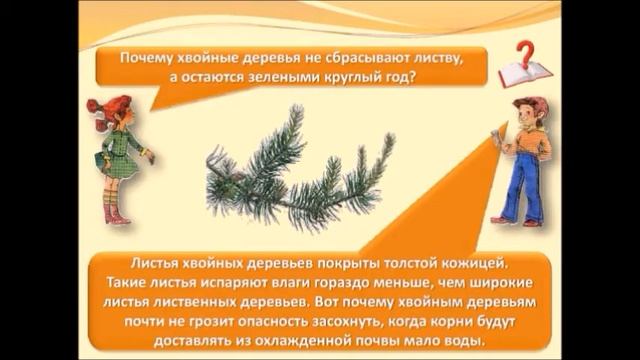 Почему хвойные деревья не сбрасывают листву, а остаются зелеными круглый год?

?

Листья хвойных деревьев покрыты толстой кожицей. Такие листья испаряют влаги гораздо меньше, чем широкие листья лиственных деревьев. Вот почему хвойным деревьям почти не грозит опасность засохнуть, когда корни будут доставлять из охлажденной почвы мало воды.